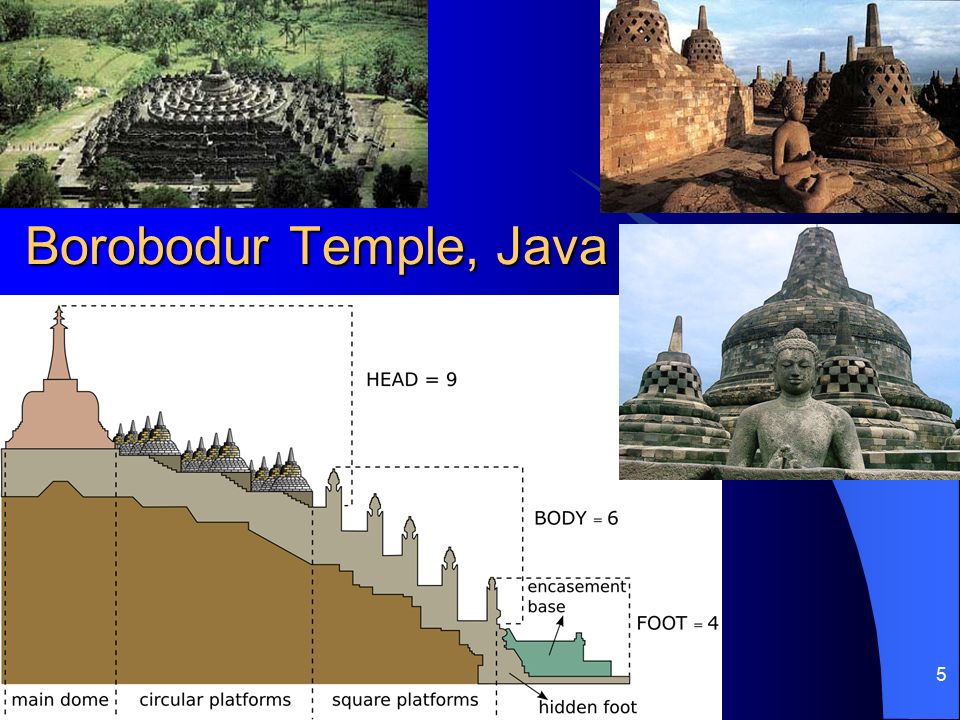 Borobodur Temple, Java

HEAD = 9

BODY = 6

encasement base

FOOT = 4

main dome

circular platforms

square platforms

hidden foot

5